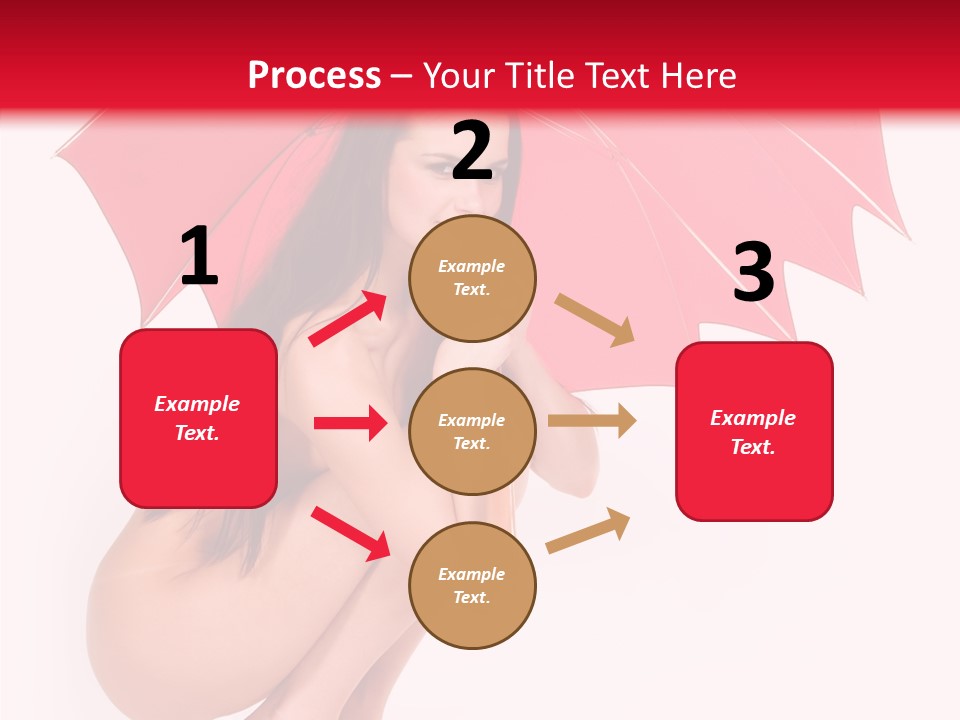 Process – Your Title Text Here

1

Example Text.

2

Example Text.

Example Text.

Example Text.

3

Example Text.